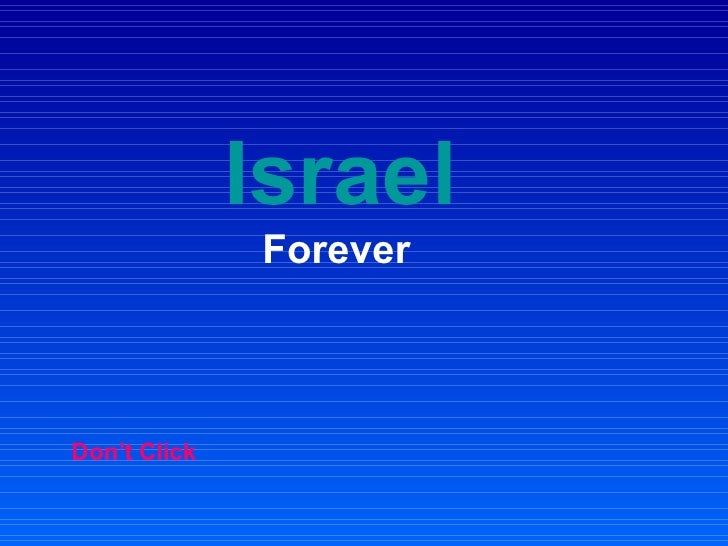 Israel

Forever

Don't Click